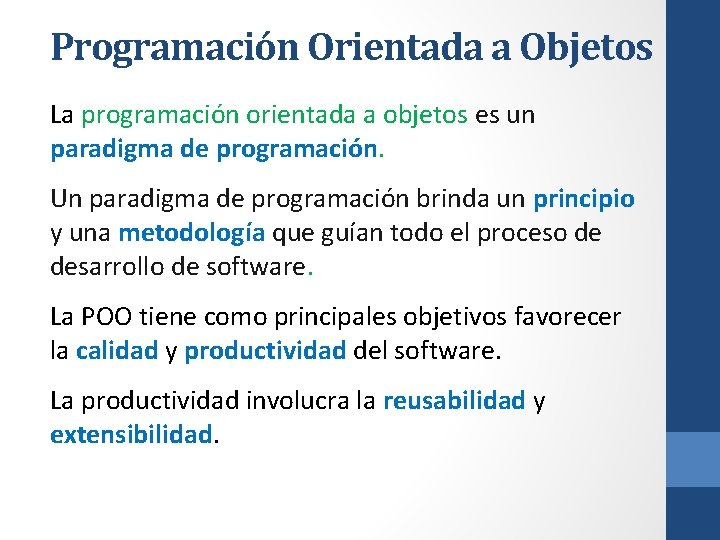 Programación Orientada a Objetos

La programación orientada a objetos es un paradigma de programación.

Un paradigma de programación brinda un principio y una metodología que guían todo el proceso de desarrollo de software.

La POO tiene como principales objetivos favorecer la calidad y productividad del software.

La productividad involucra la reusabilidad y extensibilidad.